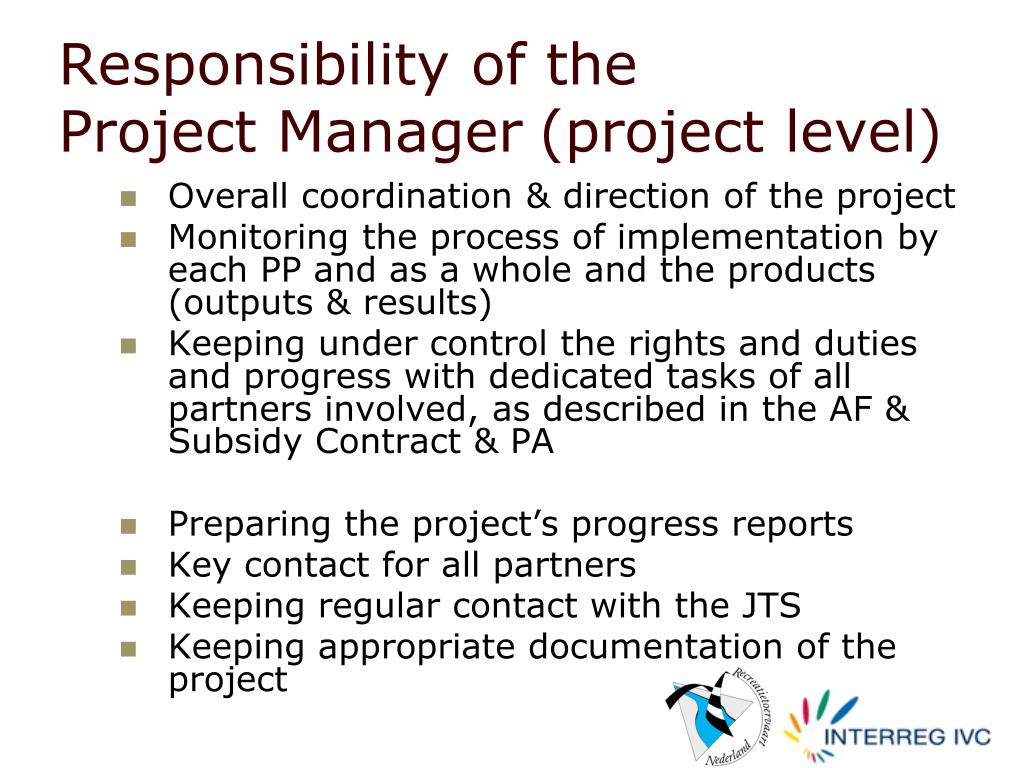 Responsibility of the
Project Manager (project level)

- Overall coordination & direction of the project
- Monitoring the process of implementation by each PP and as a whole and the products (outputs & results)
- Keeping under control the rights and duties and progress with dedicated tasks of all partners involved, as described in the AF & Subsidy Contract & PA

- Preparing the project's progress reports
- Key contact for all partners
- Keeping regular contact with the JTS
- Keeping appropriate documentation of the project

Recreatietoervaart Nederland

INTERREG IVC